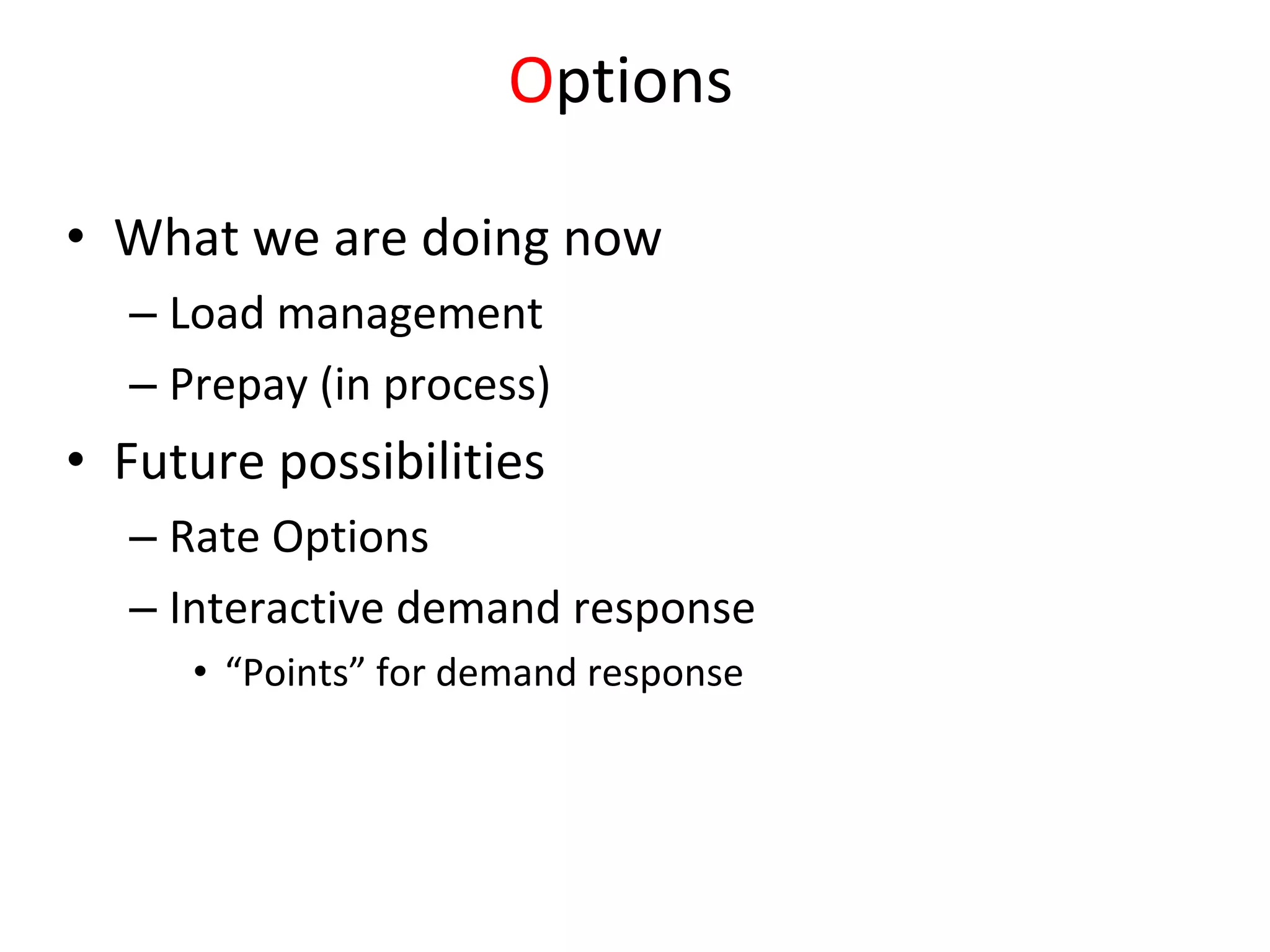 Options

• What we are doing now
– Load management
– Prepay (in process)
• Future possibilities
– Rate Options
– Interactive demand response
• “Points” for demand response